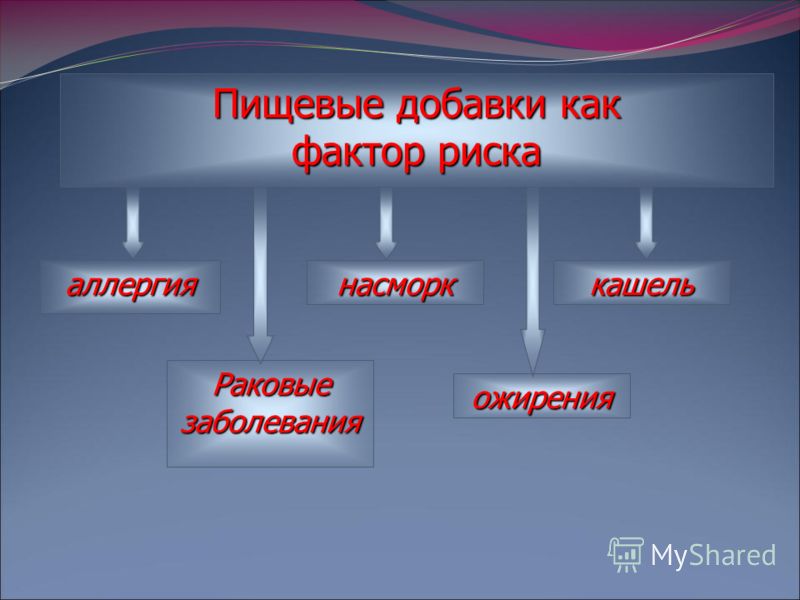 Пищевые добавки как фактор риска

аллергия

насморк

кашель

Раковые заболевания

ожирения

MyShared